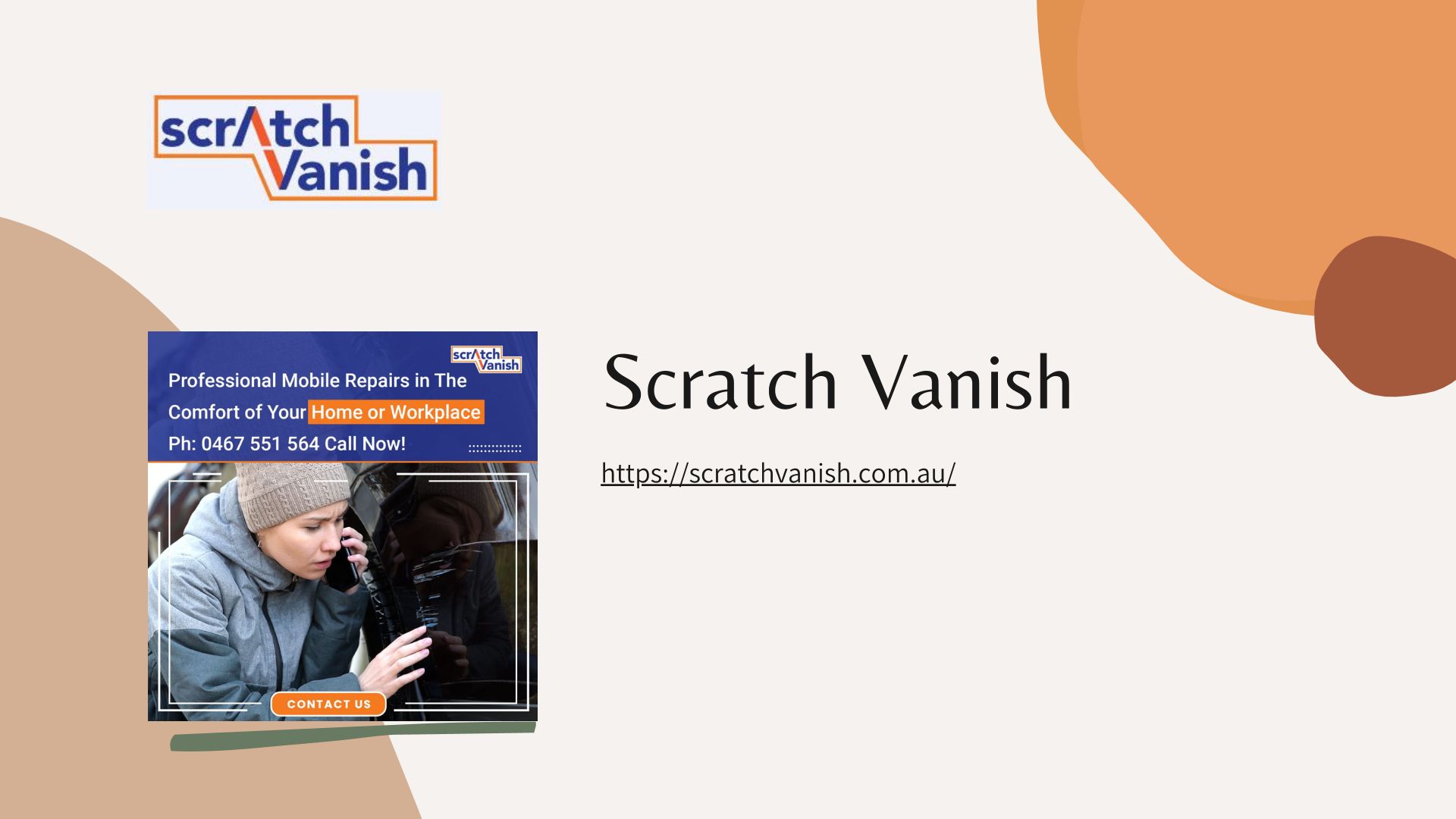 scrAtch Vanish

scrAtch Vanish

Professional Mobile Repairs in The Comfort of Your Home or Workplace

Ph: 0467 551 564 Call Now!

CONTACT US

Scratch Vanish

https://scratchvanish.com.au/